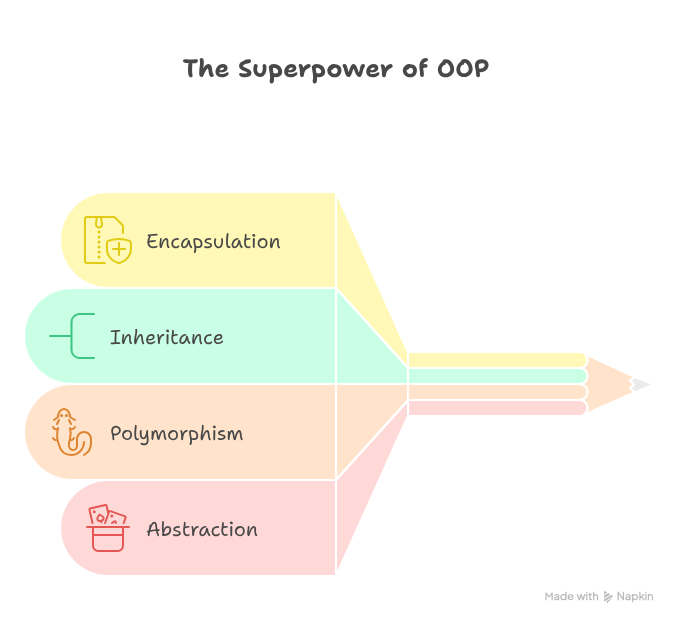 The Superpower of OOP

Encapsulation

Inheritance

Polymorphism

Abstraction

Made with Napkin